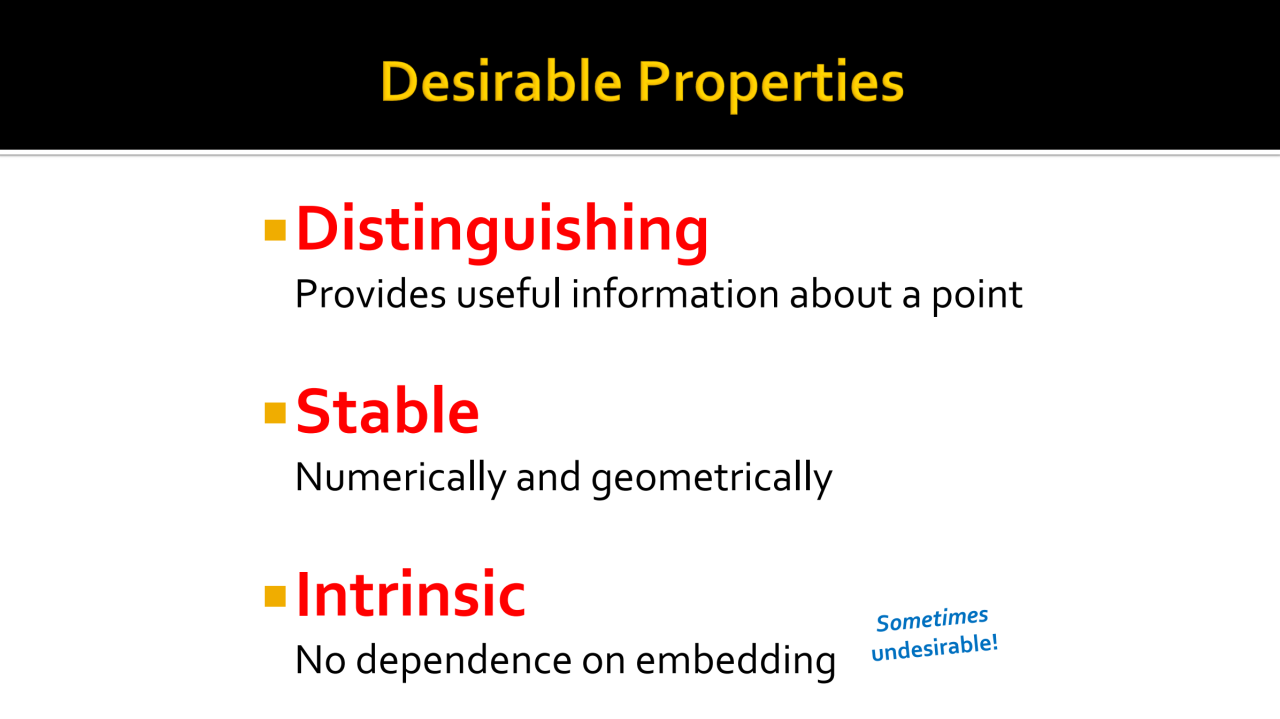 Desirable Properties

Distinguishing
Provides useful information about a point

Stable
Numerically and geometrically

Intrinsic
No dependence on embedding

Sometimes undesirable!